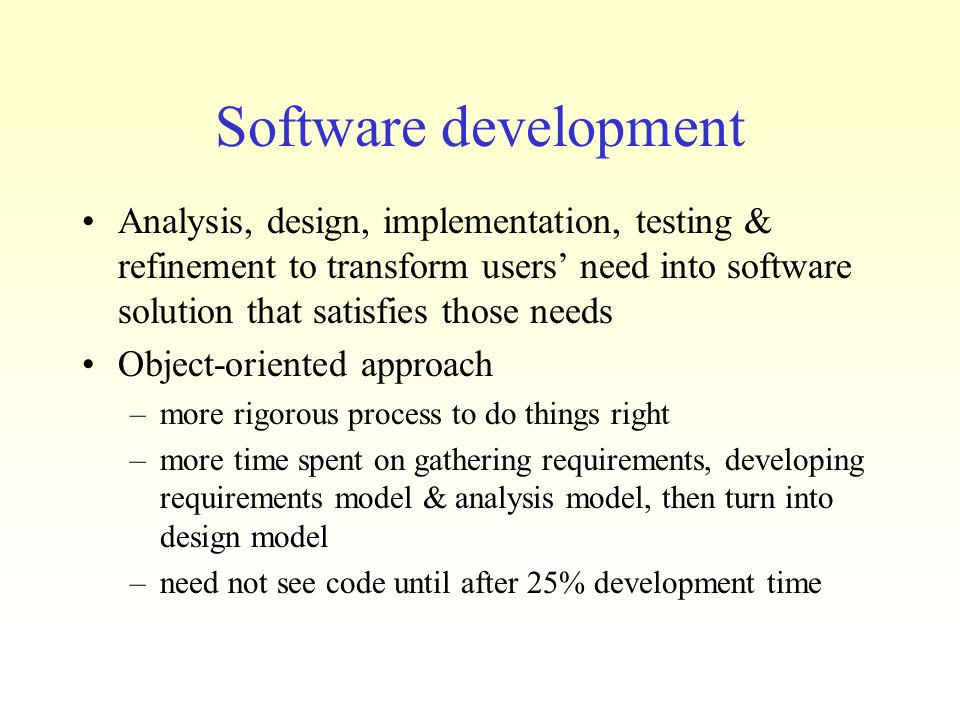 Software development

• Analysis, design, implementation, testing & refinement to transform users’ need into software solution that satisfies those needs

• Object-oriented approach
– more rigorous process to do things right
– more time spent on gathering requirements, developing requirements model & analysis model, then turn into design model
– need not see code until after 25% development time